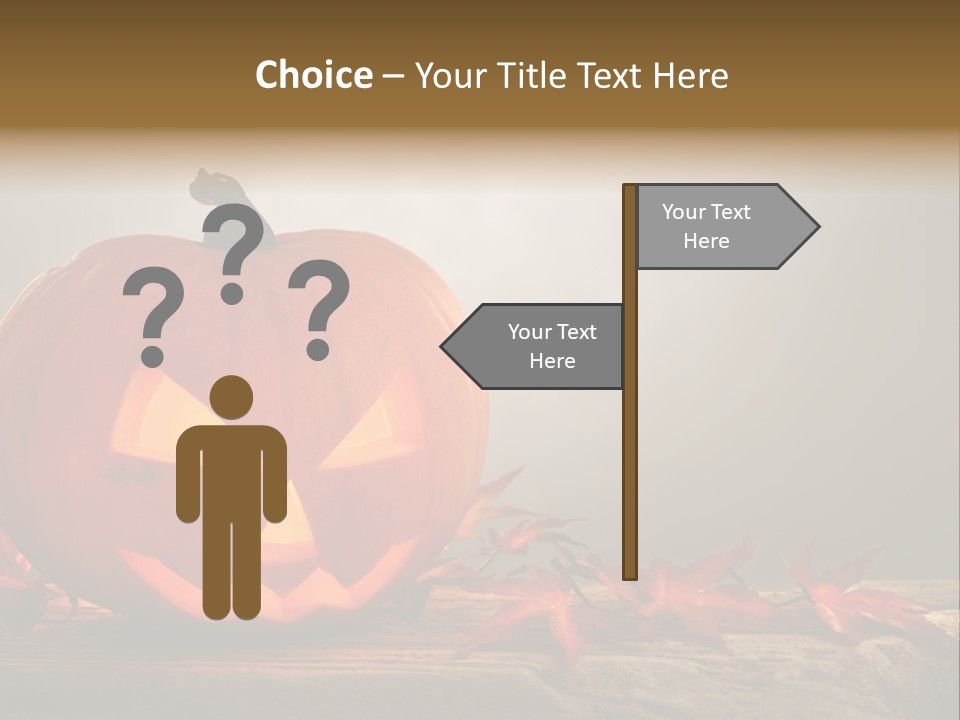 Choice – Your Title Text Here

? ? ?

Your Text Here

Your Text Here